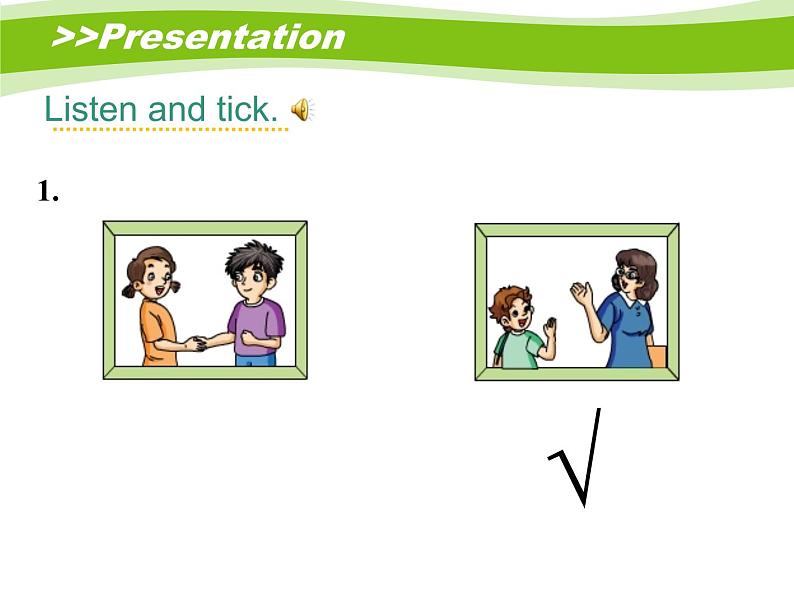 >>Presentation

Listen and tick.

1.

√